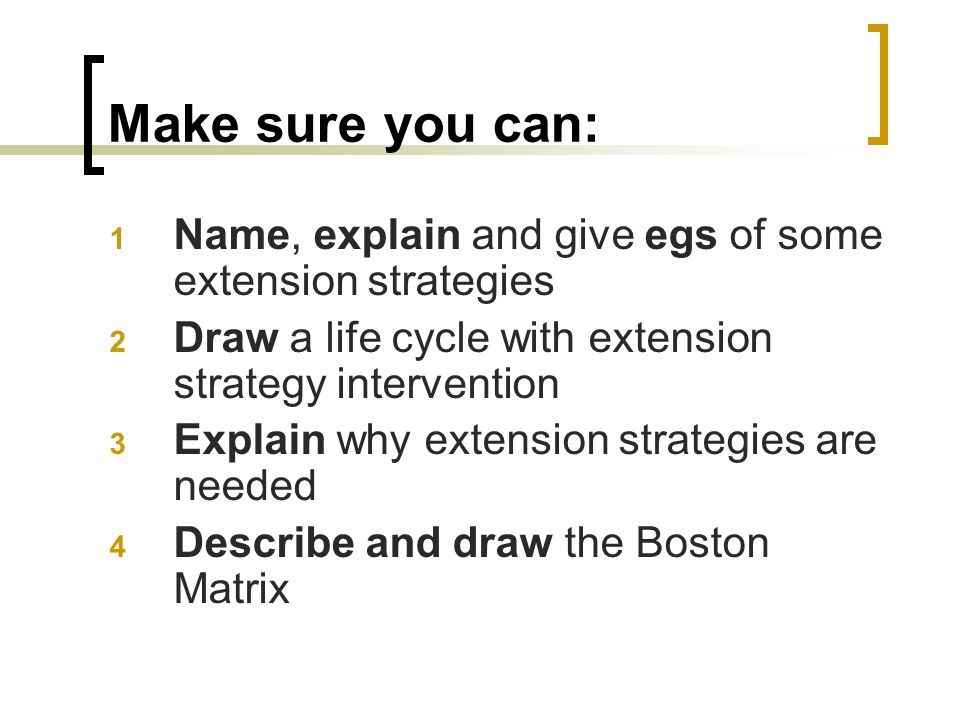 Make sure you can:

1 Name, explain and give egs of some extension strategies
2 Draw a life cycle with extension strategy intervention
3 Explain why extension strategies are needed
4 Describe and draw the Boston Matrix